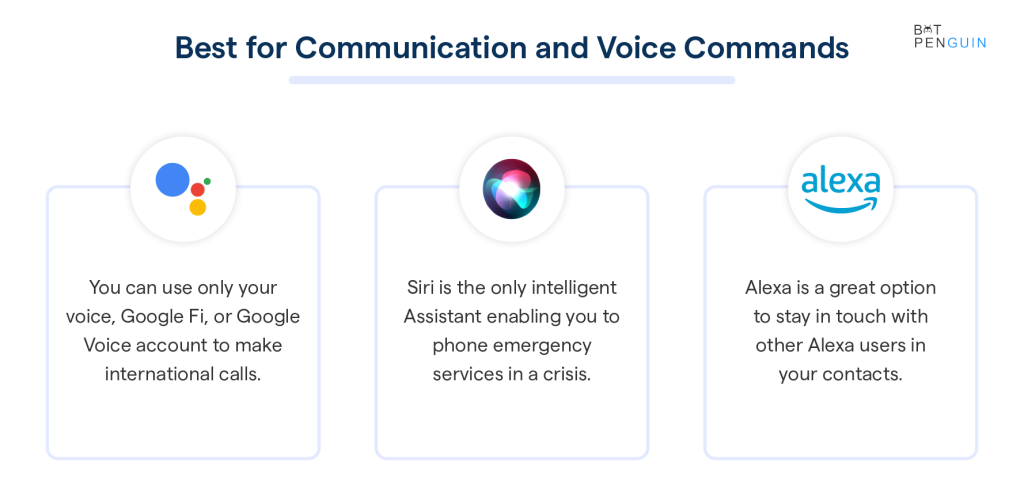 Best for Communication and Voice Commands

BOT PENGUIN

You can use only your voice, Google Fi, or Google Voice account to make international calls.

Siri is the only intelligent Assistant enabling you to phone emergency services in a crisis.

alexa

Alexa is a great option to stay in touch with other Alexa users in your contacts.